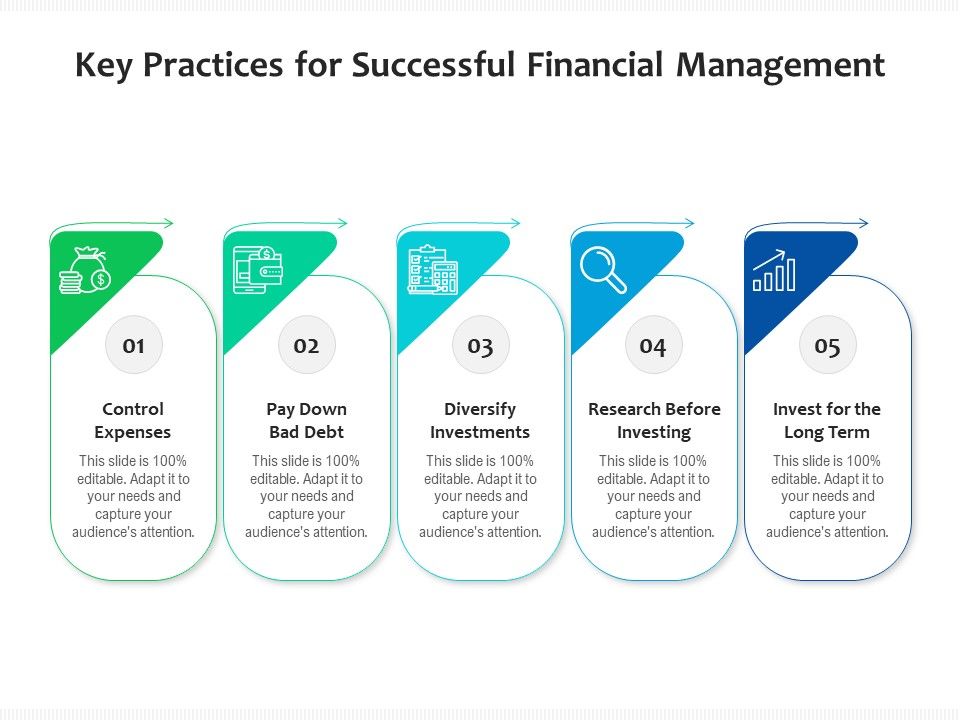 Key Practices for Successful Financial Management

01

Control Expenses

This slide is 100% editable. Adapt it to your needs and capture your audience's attention.

02

Pay Down Bad Debt

This slide is 100% editable. Adapt it to your needs and capture your audience's attention.

03

Diversify Investments

This slide is 100% editable. Adapt it to your needs and capture your audience's attention.

04

Research Before Investing

This slide is 100% editable. Adapt it to your needs and capture your audience's attention.

05

Invest for the Long Term

This slide is 100% editable. Adapt it to your needs and capture your audience's attention.